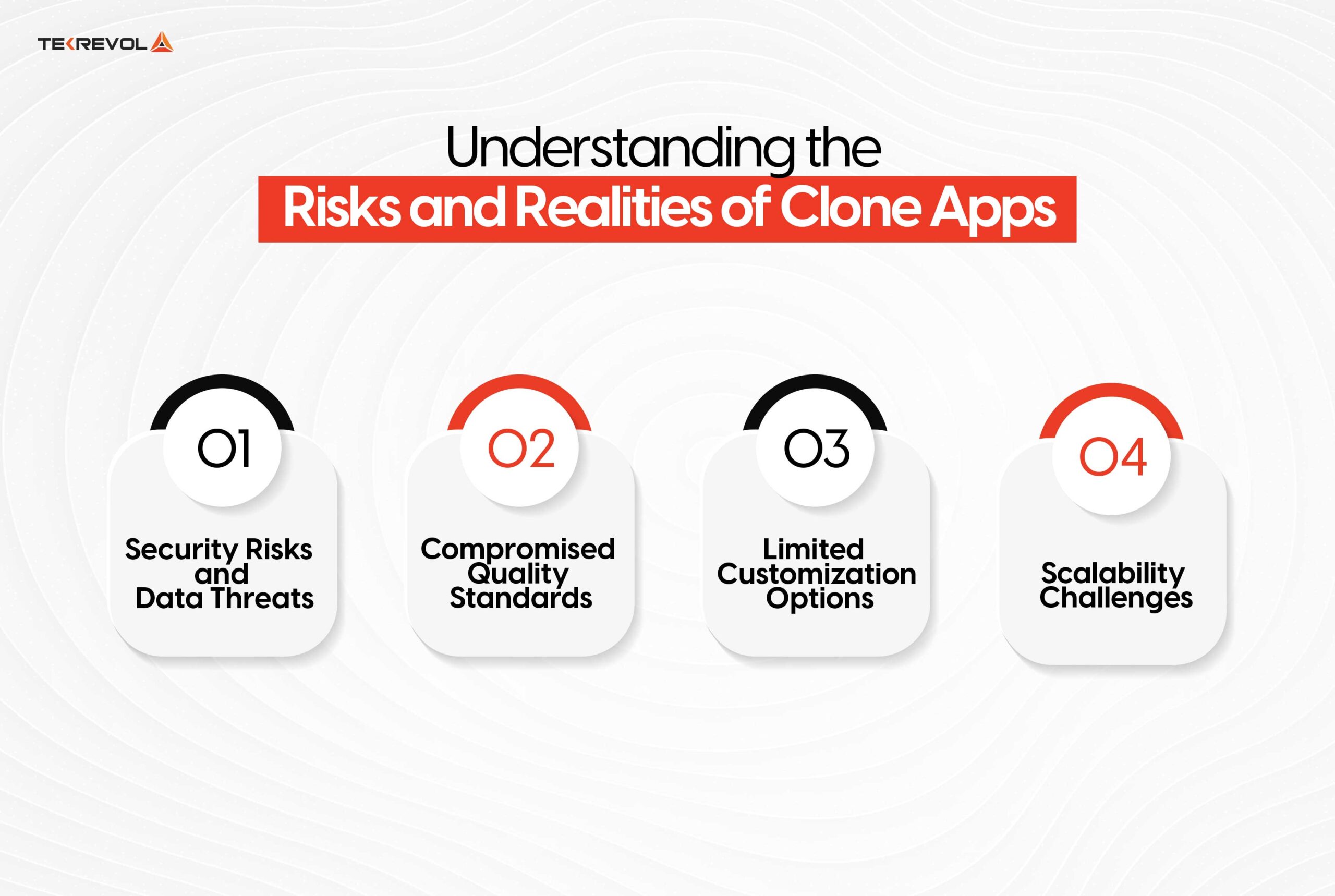 TEKREVOL

Understanding the
Risks and Realities of Clone Apps

01
Security Risks and Data Threats

02
Compromised Quality Standards

03
Limited Customization Options

04
Scalability Challenges